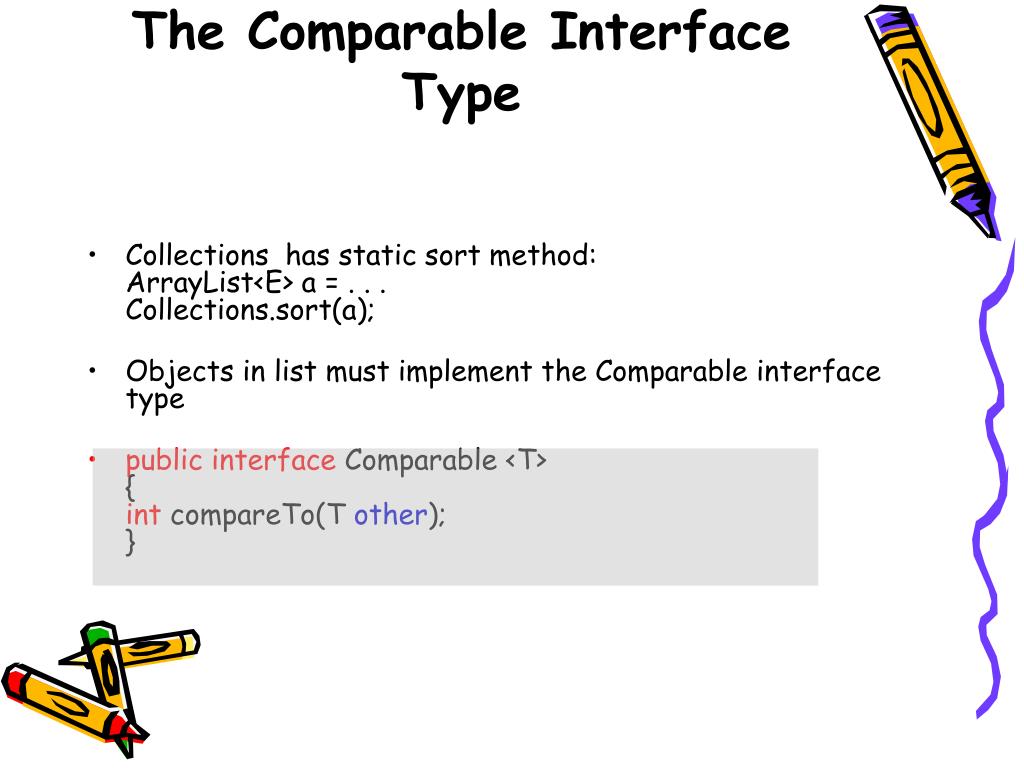 The Comparable Interface Type

• Collections has static sort method:
ArrayList<E> a = . . .
Collections.sort(a);

• Objects in list must implement the Comparable interface type

• public interface Comparable <T>
{
int compareTo(T other);
}